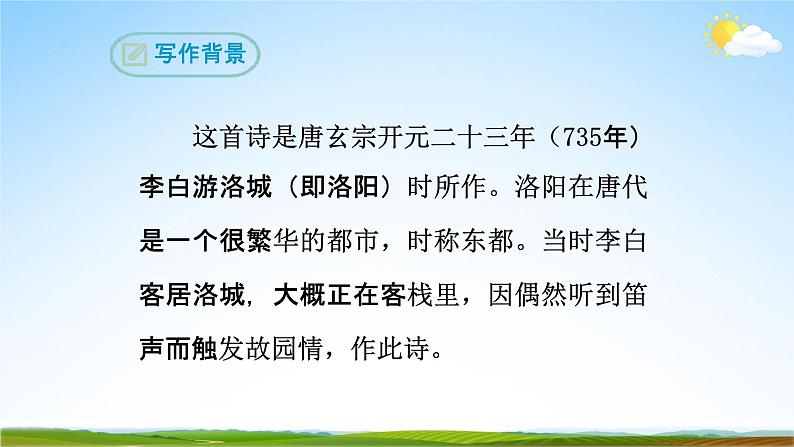 写作背景

这首诗是唐玄宗开元二十三年（735年）李白游洛城（即洛阳）时所作。洛阳在唐代是一个很繁华的都市，时称东都。当时李白客居洛城，大概正在客栈里，因偶然听到笛声而触发故园情，作此诗。